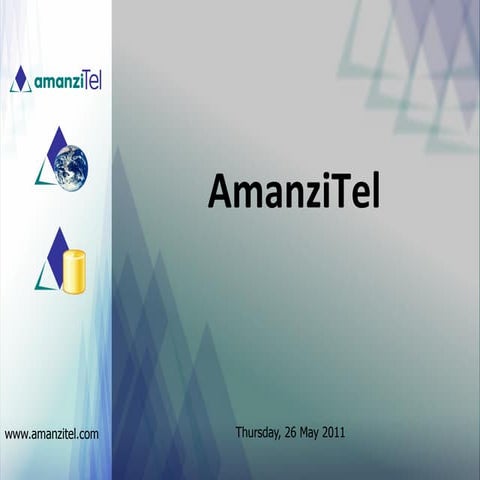 amanziTel

AmanziTel

www.amanzitel.com

Thursday, 26 May 2011